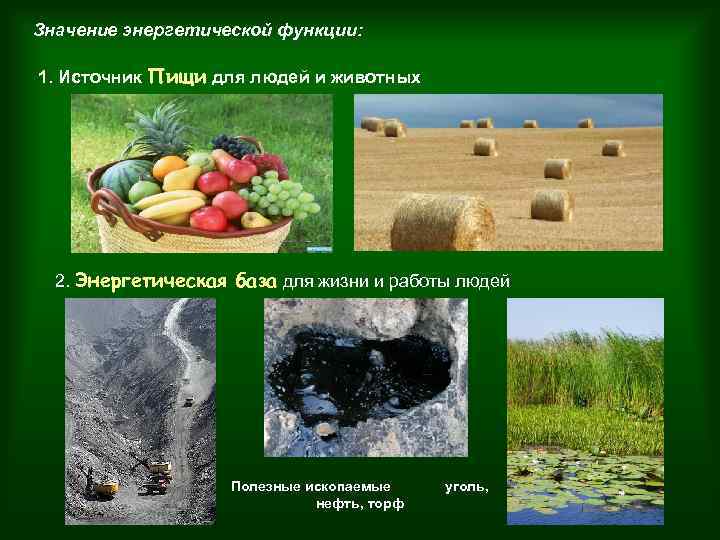 Значение энергетической функции:

1. Источник Пищи для людей и животных

2. Энергетическая база для жизни и работы людей

Полезные ископаемые уголь, нефть, торф